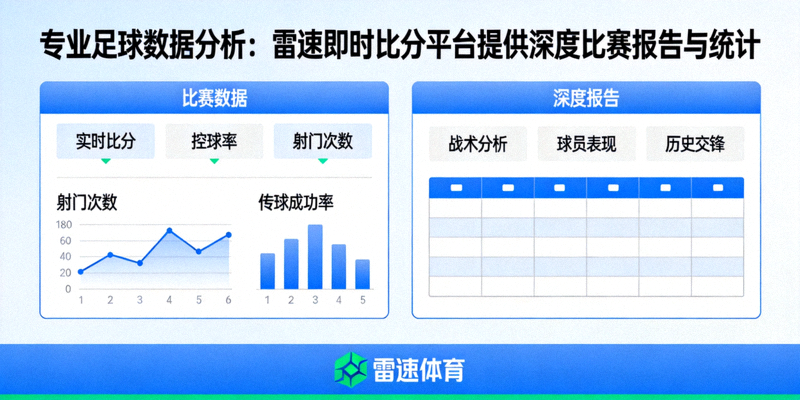 专业足球数据分析：雷速即时比分平台提供深度比赛报告与统计

比赛数据

实时比分
控球率
射门次数

射门次数

180
60
40
20
0
1 2 3 4 5 6

传球成功率

1 2 3 4 5

深度报告

战术分析
球员表现
历史交锋

雷速体育